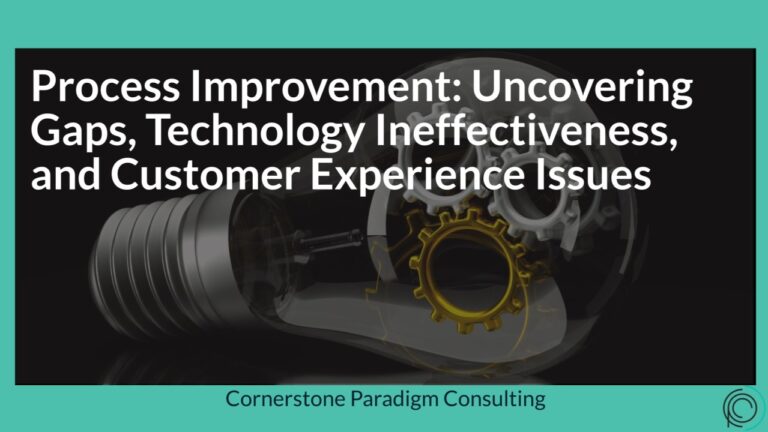 Process Improvement: Uncovering Gaps, Technology Ineffectiveness, and Customer Experience Issues

Cornerstone Paradigm Consulting